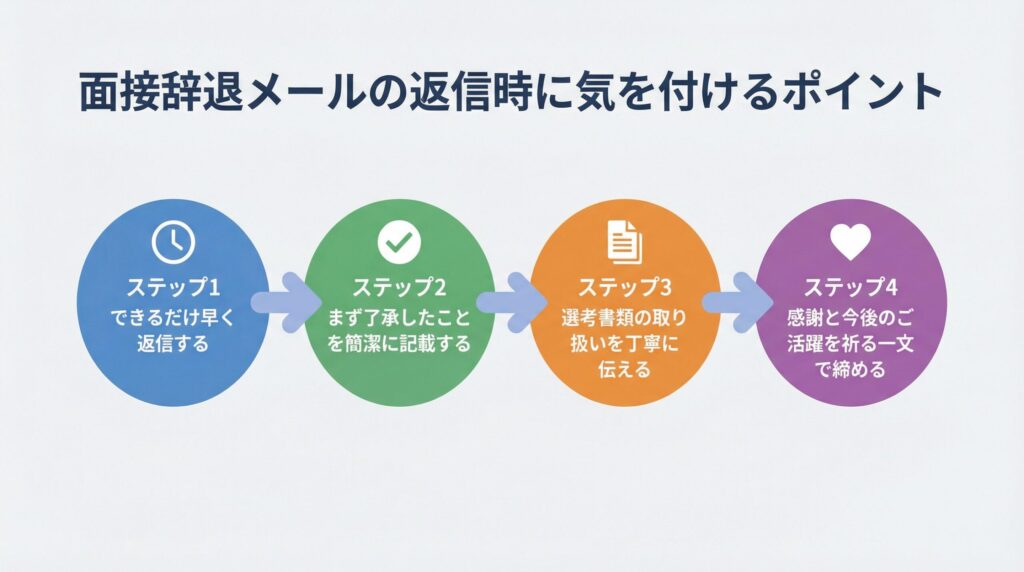 面接辞退メールの返信時に気を付けるポイント

ステップ1
できるだけ早く返信する

ステップ2
まず了承したことを簡潔に記載する

ステップ3
選考書類の取り扱いを丁寧に伝える

ステップ4
感謝と今後のご活躍を祈る一文で締める